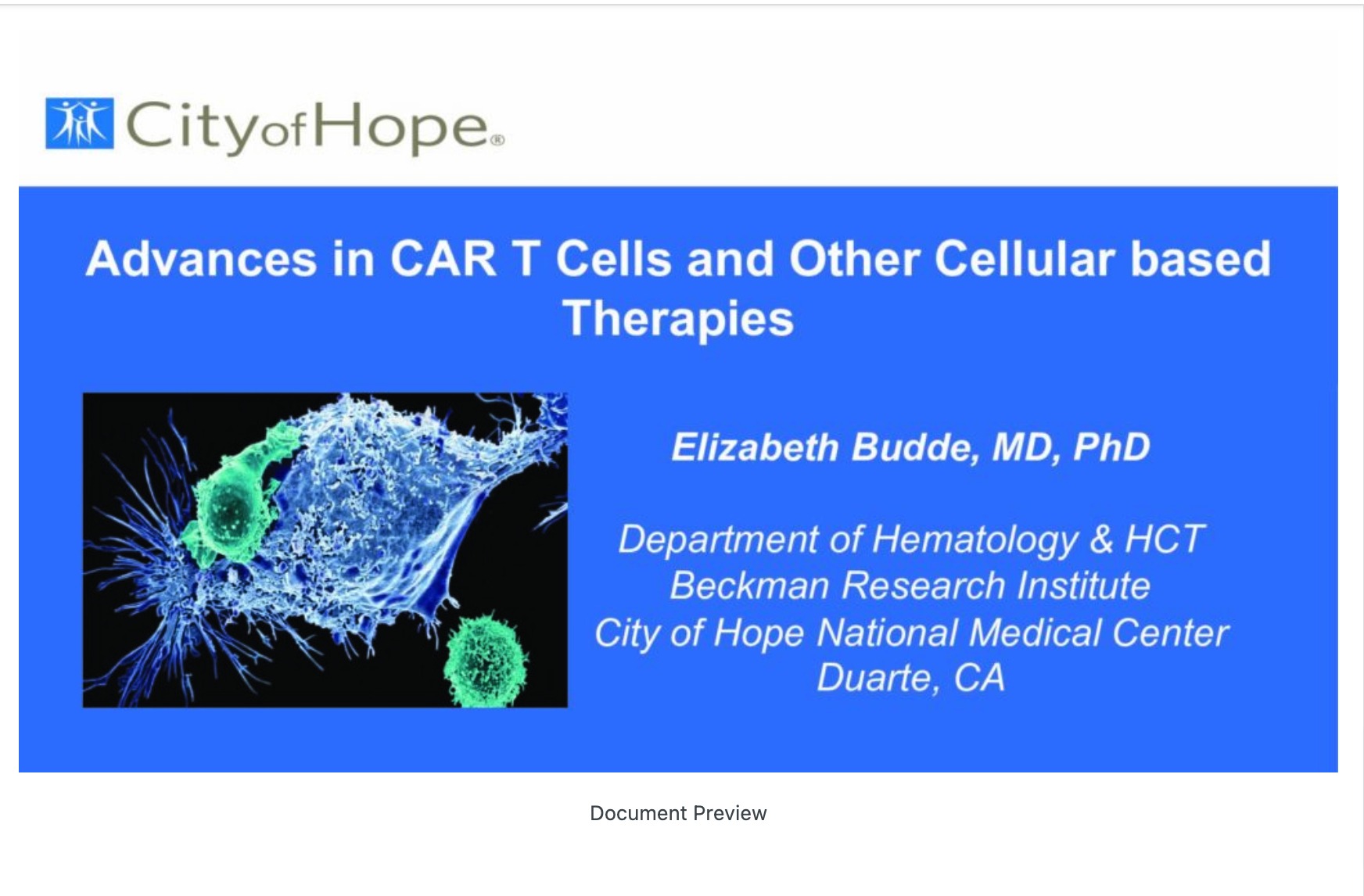 CityofHope®

Advances in CAR T Cells and Other Cellular based Therapies

Elizabeth Budde, MD, PhD

Department of Hematology & HCT
Beckman Research Institute
City of Hope National Medical Center
Duarte, CA

Document Preview